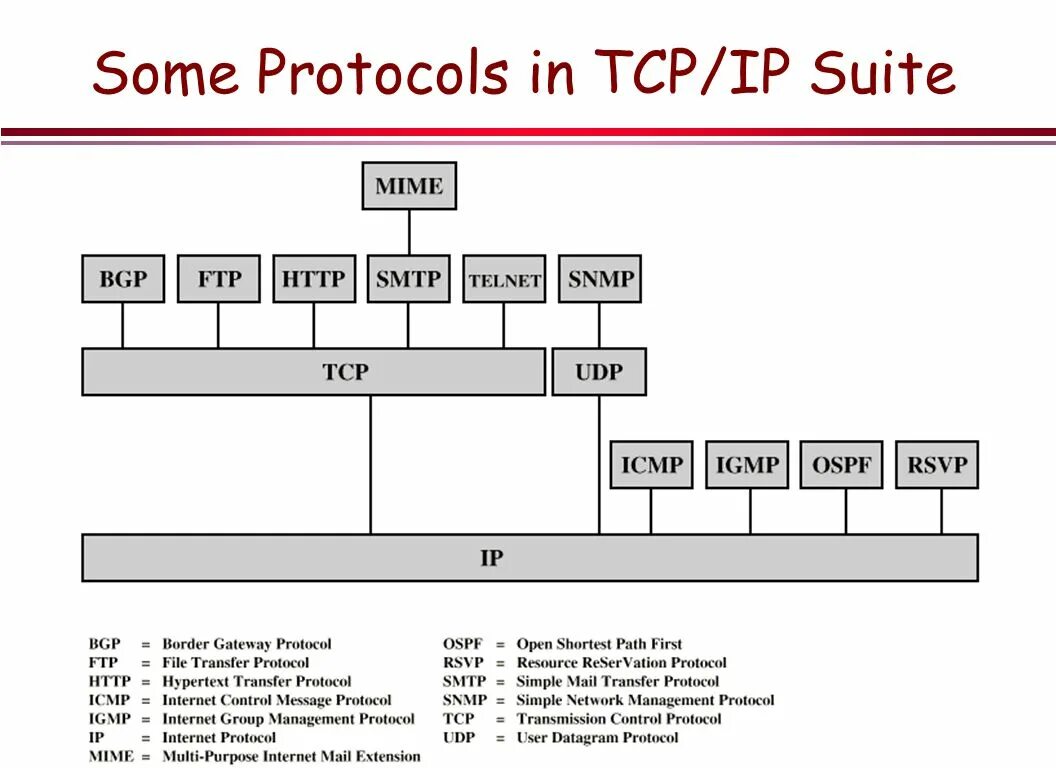 Some Protocols in TCP/IP Suite

MIME

BGP FTP HTTP SMTP TELNET SNMP

TCP UDP

ICMP IGMP OSPF RSVP

IP

BGP = Border Gateway Protocol
FTP = File Transfer Protocol
HTTP = Hypertext Transfer Protocol
ICMP = Internet Control Message Protocol
IGMP = Internet Group Management Protocol
IP = Internet Protocol
MIME = Multi-Purpose Internet Mail Extension

OSPF = Open Shortest Path First
RSVP = Resource ReSerVation Protocol
SMTP = Simple Mail Transfer Protocol
SNMP = Simple Network Management Protocol
TCP = Transmission Control Protocol
UDP = User Datagram Protocol